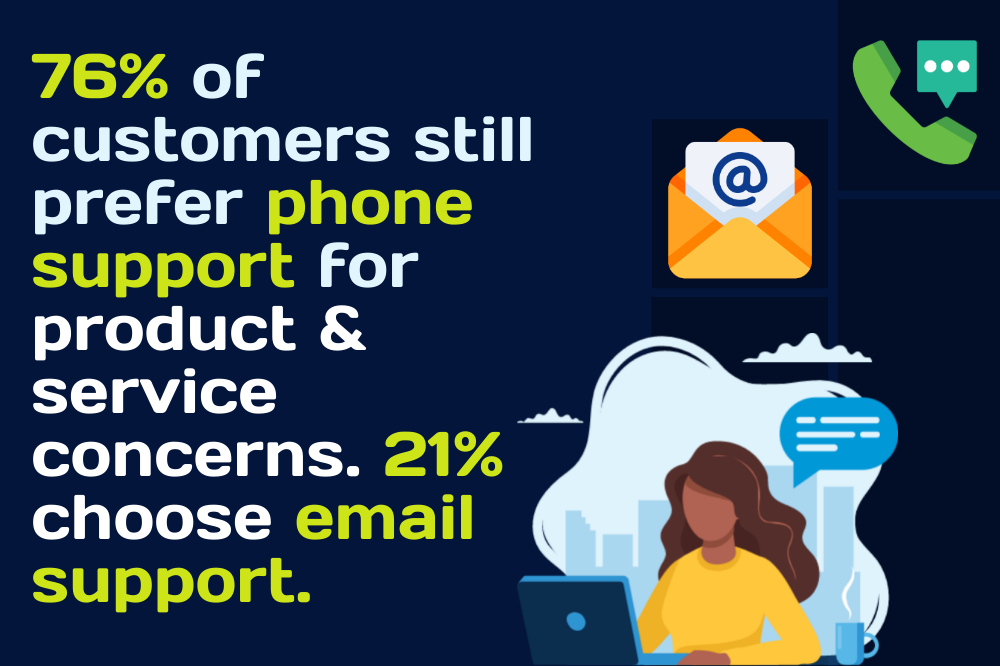 76% of customers still prefer phone support for product & service concerns. 21% choose email support.

@